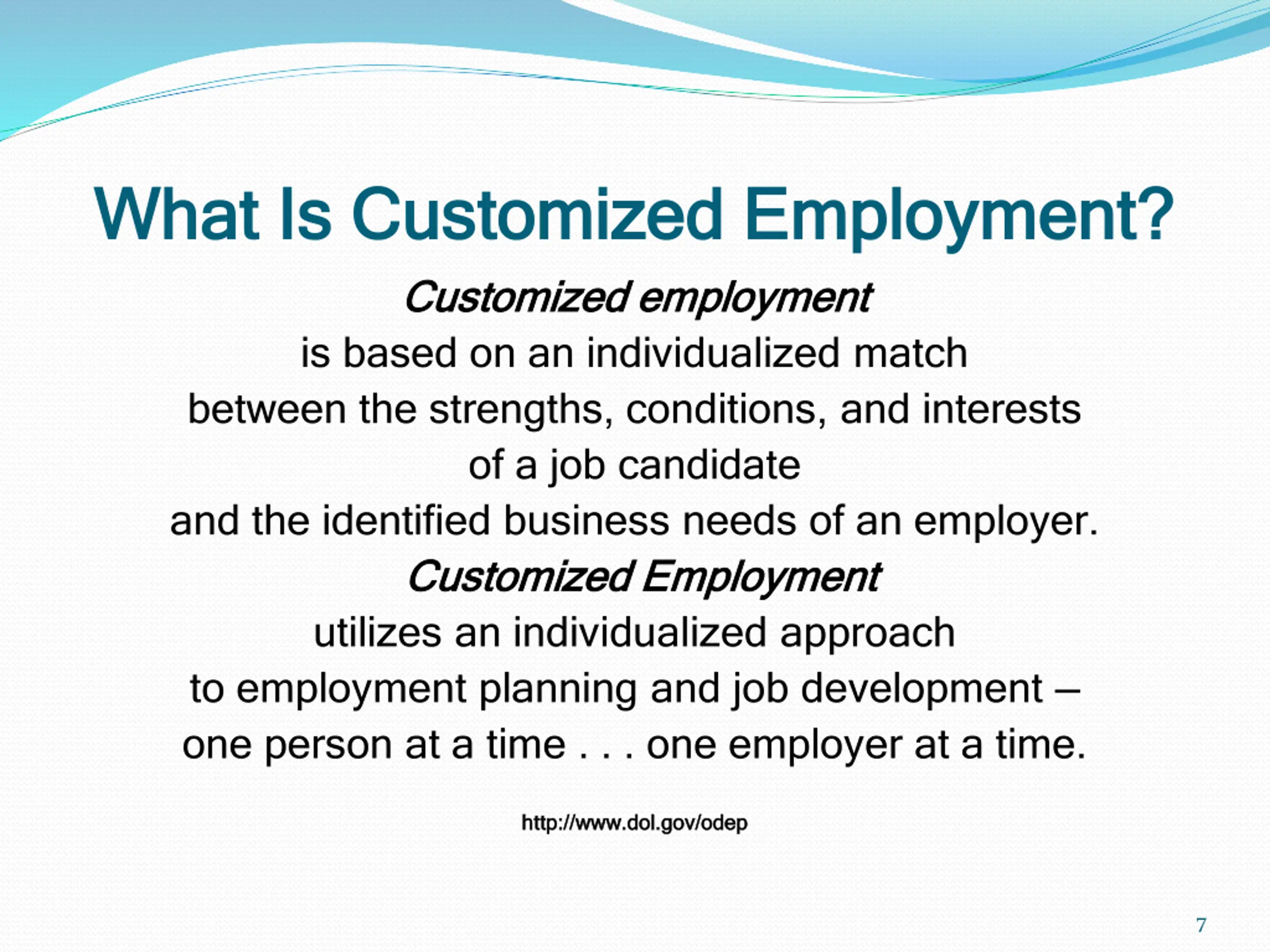 What Is Customized Employment?

Customized employment
is based on an individualized match
between the strengths, conditions, and interests
of a job candidate
and the identified business needs of an employer.
Customized Employment
utilizes an individualized approach
to employment planning and job development –
one person at a time . . . one employer at a time.

http://www.dol.gov/odep

7